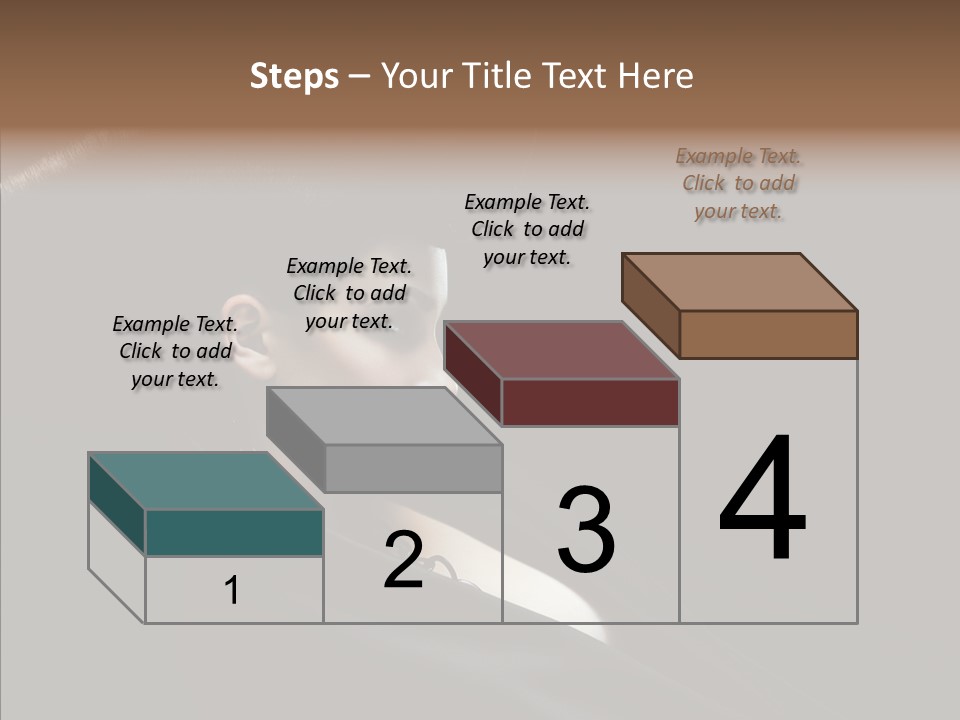 Steps – Your Title Text Here

Example Text. Click to add your text.

Example Text. Click to add your text.

Example Text. Click to add your text.

Example Text. Click to add your text.

1

2

3

4